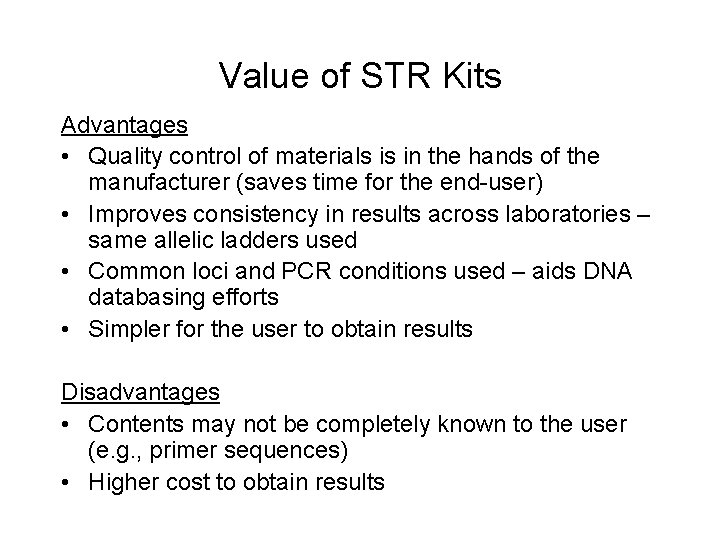 Value of STR Kits

Advantages

• Quality control of materials is in the hands of the manufacturer (saves time for the end-user)
• Improves consistency in results across laboratories – same allelic ladders used
• Common loci and PCR conditions used – aids DNA databasing efforts
• Simpler for the user to obtain results

Disadvantages

• Contents may not be completely known to the user (e.g., primer sequences)
• Higher cost to obtain results